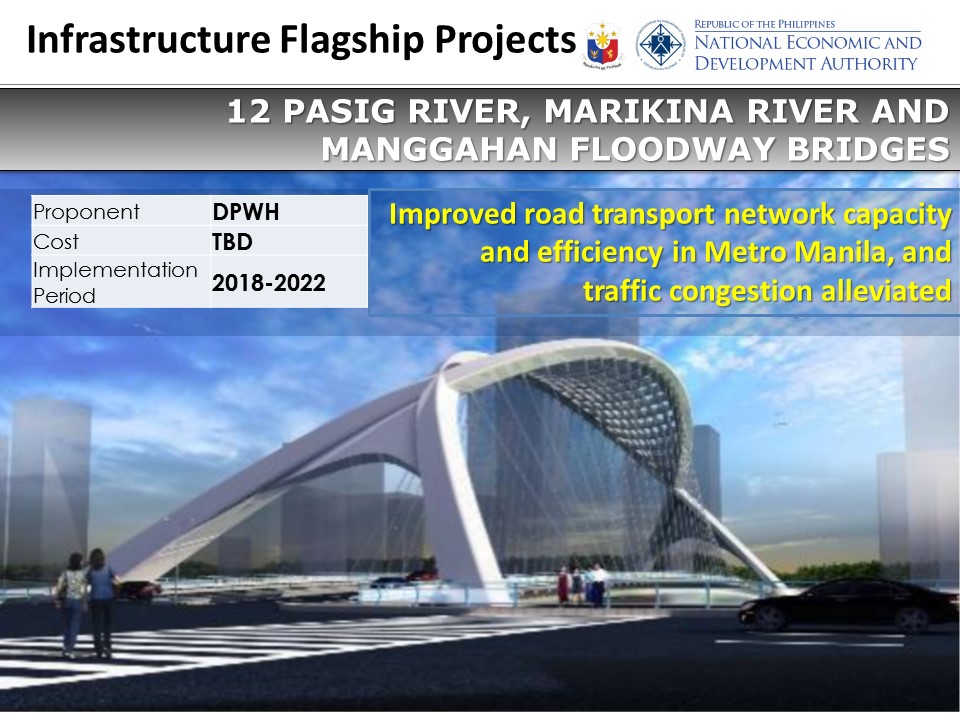 Infrastructure Flagship Projects

REPUBLIC OF THE PHILIPPINES
NATIONAL ECONOMIC AND DEVELOPMENT AUTHORITY

12 PASIG RIVER, MARIKINA RIVER AND MANGGAHAN FLOODWAY BRIDGES

| Proponent | DPWH |
|---|---|
| Cost | TBD |
| Implementation Period | 2018-2022 |

Improved road transport network capacity and efficiency in Metro Manila, and traffic congestion alleviated